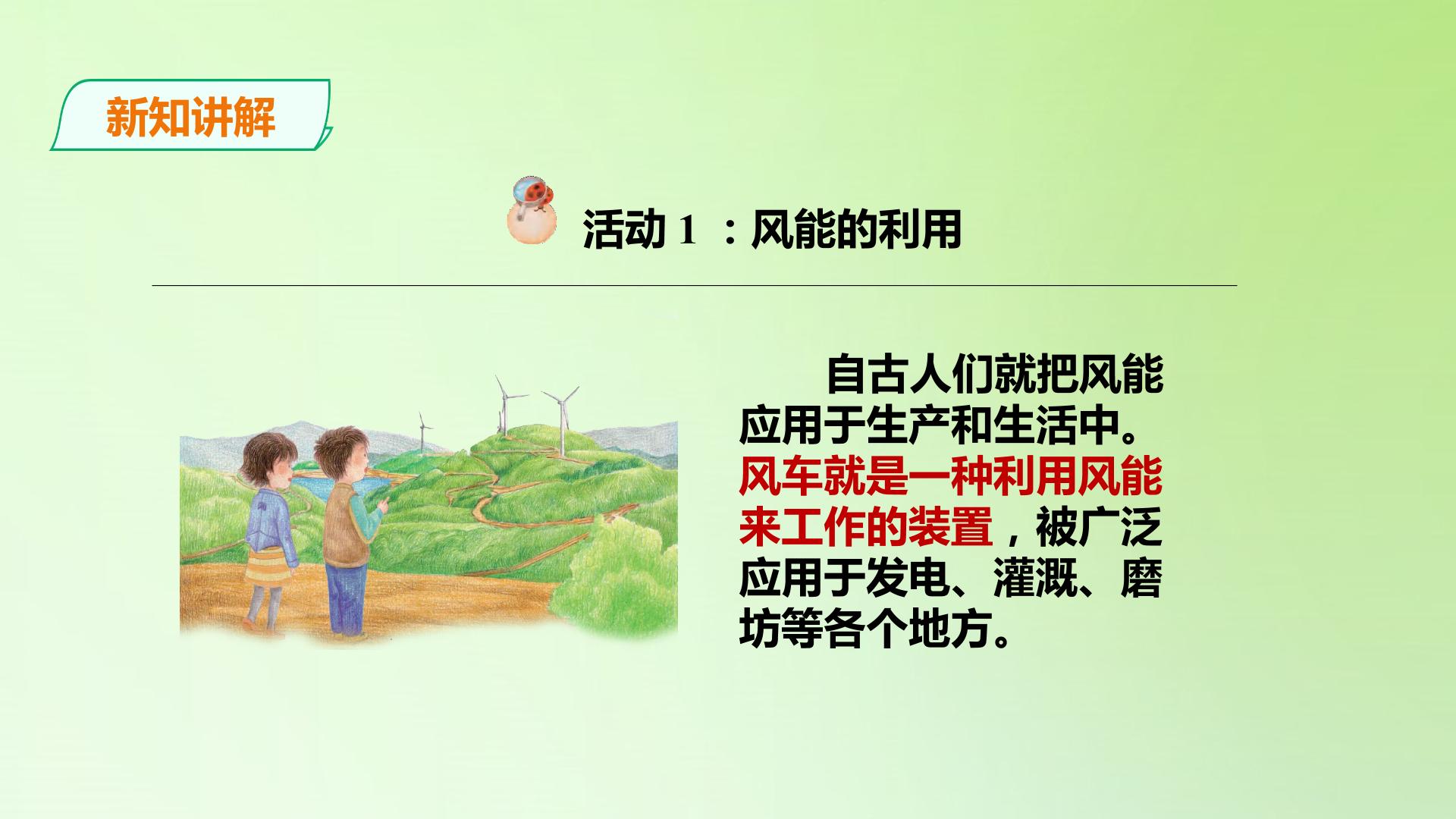 新知讲解

活动 1 ：风能的利用

自古人们就把风能应用于生产和生活中。风车就是一种利用风能来工作的装置，被广泛应用于发电、灌溉、磨坊等各个地方。